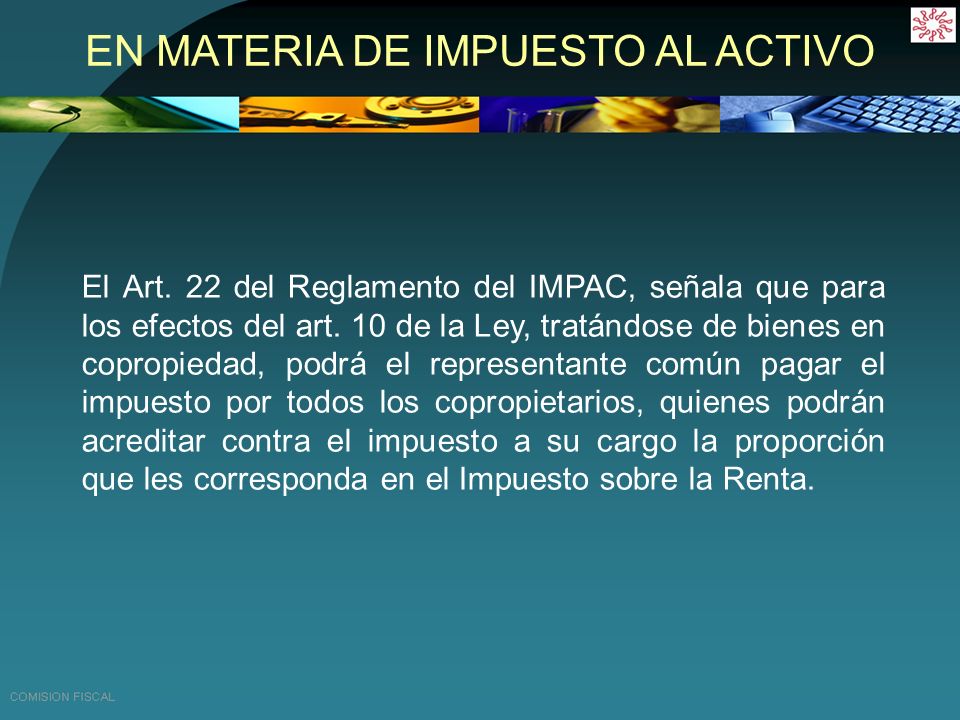 EN MATERIA DE IMPUESTO AL ACTIVO

El Art. 22 del Reglamento del IMPAC, señala que para los efectos del art. 10 de la Ley, tratándose de bienes en copropiedad, podrá el representante común pagar el impuesto por todos los copropietarios, quienes podrán acreditar contra el impuesto a su cargo la proporción que les corresponda en el Impuesto sobre la Renta.

COMISION FISCAL